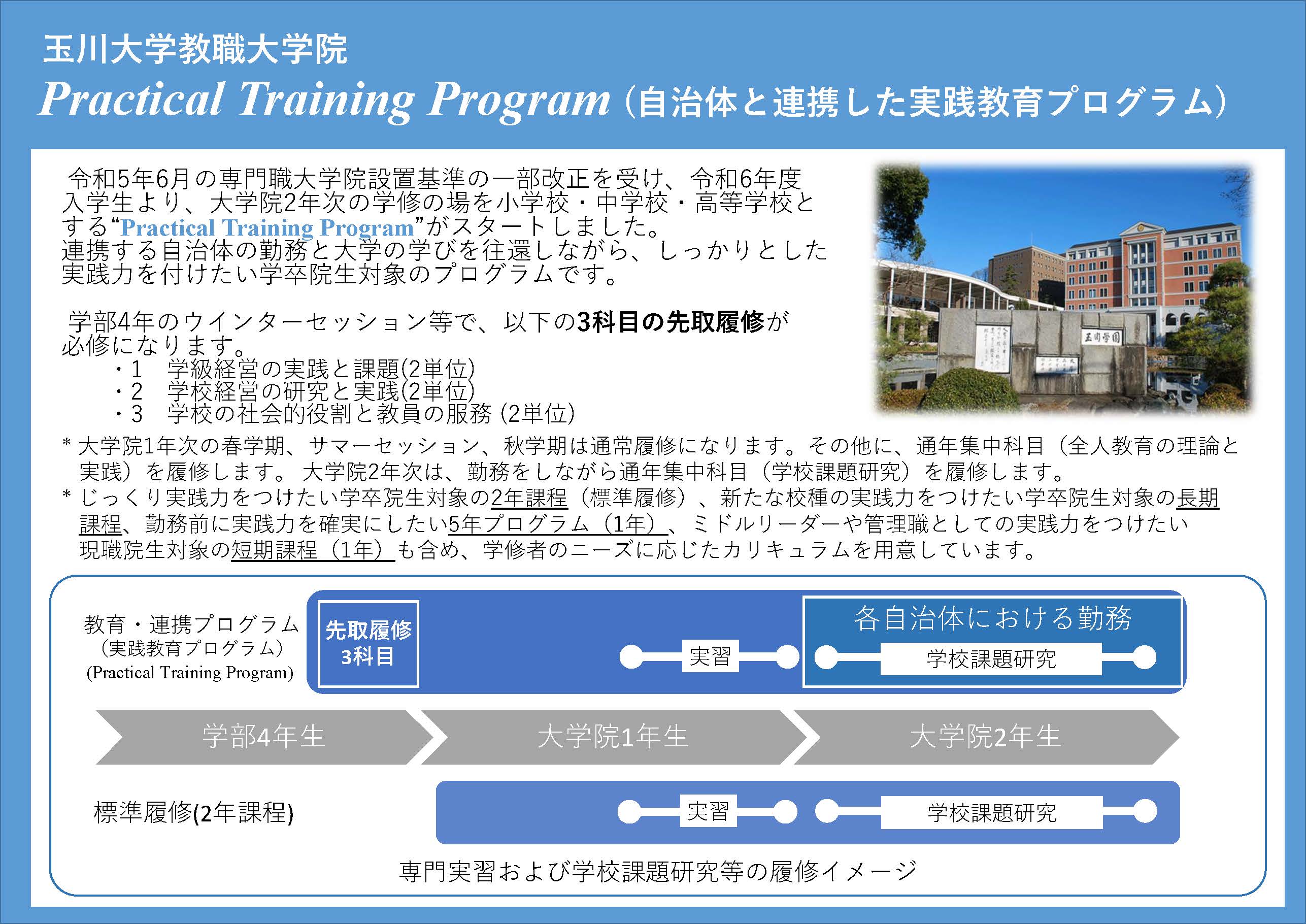 玉川大学教職大学院

Practical Training Program（自治体と連携した実践教育プログラム）

令和5年6月の専門職大学院設置基準の一部改正を受け、令和6年度入学生より、大学院2年次の学修の場を小学校・中学校・高等学校とする“Practical Training Program”がスタートしました。
連携する自治体の勤務と大学の学びを往還しながら、しっかりとした実践力を付けたい学卒院生対象のプログラムです。

学部4年のウインターセッション等で、以下の3科目の先取履修が必修になります。
・1　学級経営の実践と課題(2単位)
・2　学校経営の研究と実践(2単位)
・3　学校の社会的役割と教員の服務 (2単位)

玉川學園

* 大学院1年次の春学期、サマーセッション、秋学期は通常履修になります。その他に、通年集中科目（全人教育の理論と実践）を履修します。 大学院2年次は、勤務をしながら通年集中科目（学校課題研究）を履修します。
* じっくり実践力をつけたい学卒院生対象の2年課程（標準履修）、新たな校種の実践力をつけたい学卒院生対象の長期課程、勤務前に実践力を確実にしたい5年プログラム（1年）、ミドルリーダーや管理職としての実践力をつけたい現職院生対象の短期課程（1年）も含め、学修者のニーズに応じたカリキュラムを用意しています。

教育・連携プログラム
（実践教育プログラム）
(Practical Training Program)

先取履修
3科目

実習

各自治体における勤務

学校課題研究

学部4年生　大学院1年生　大学院2年生

標準履修(2年課程)

実習

学校課題研究

専門実習および学校課題研究等の履修イメージ